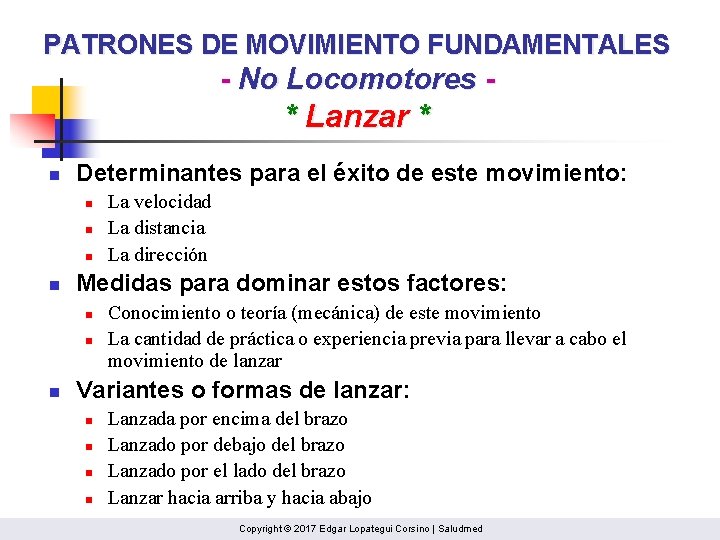 PATRONES DE MOVIMIENTO FUNDAMENTALES
- No Locomotores -
* Lanzar *

- Determinantes para el éxito de este movimiento:
  - La velocidad
  - La distancia
  - La dirección
- Medidas para dominar estos factores:
  - Conocimiento o teoría (mecánica) de este movimiento
  - La cantidad de práctica o experiencia previa para llevar a cabo el movimiento de lanzar
- Variantes o formas de lanzar:
  - Lanzada por encima del brazo
  - Lanzado por debajo del brazo
  - Lanzado por el lado del brazo
  - Lanzar hacia arriba y hacia abajo

Copyright © 2017 Edgar Lopategui Corsino | Saludmed